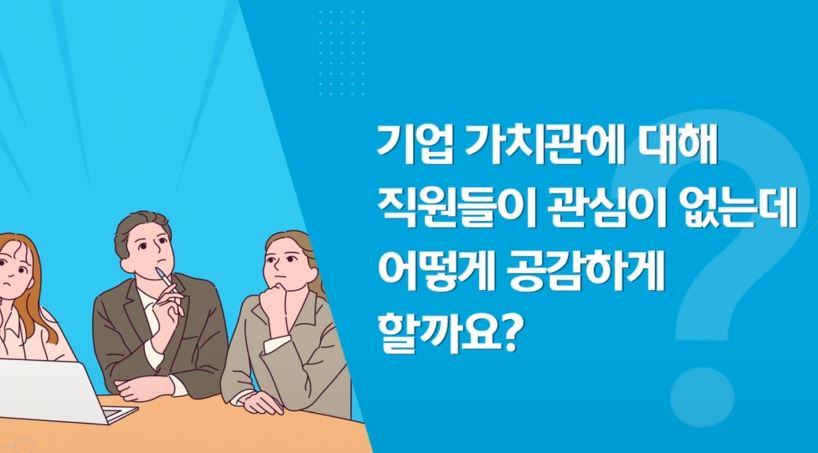 기업 가치관에 대해
직원들이 관심이 없는데
어떻게 공감하게
할까요?